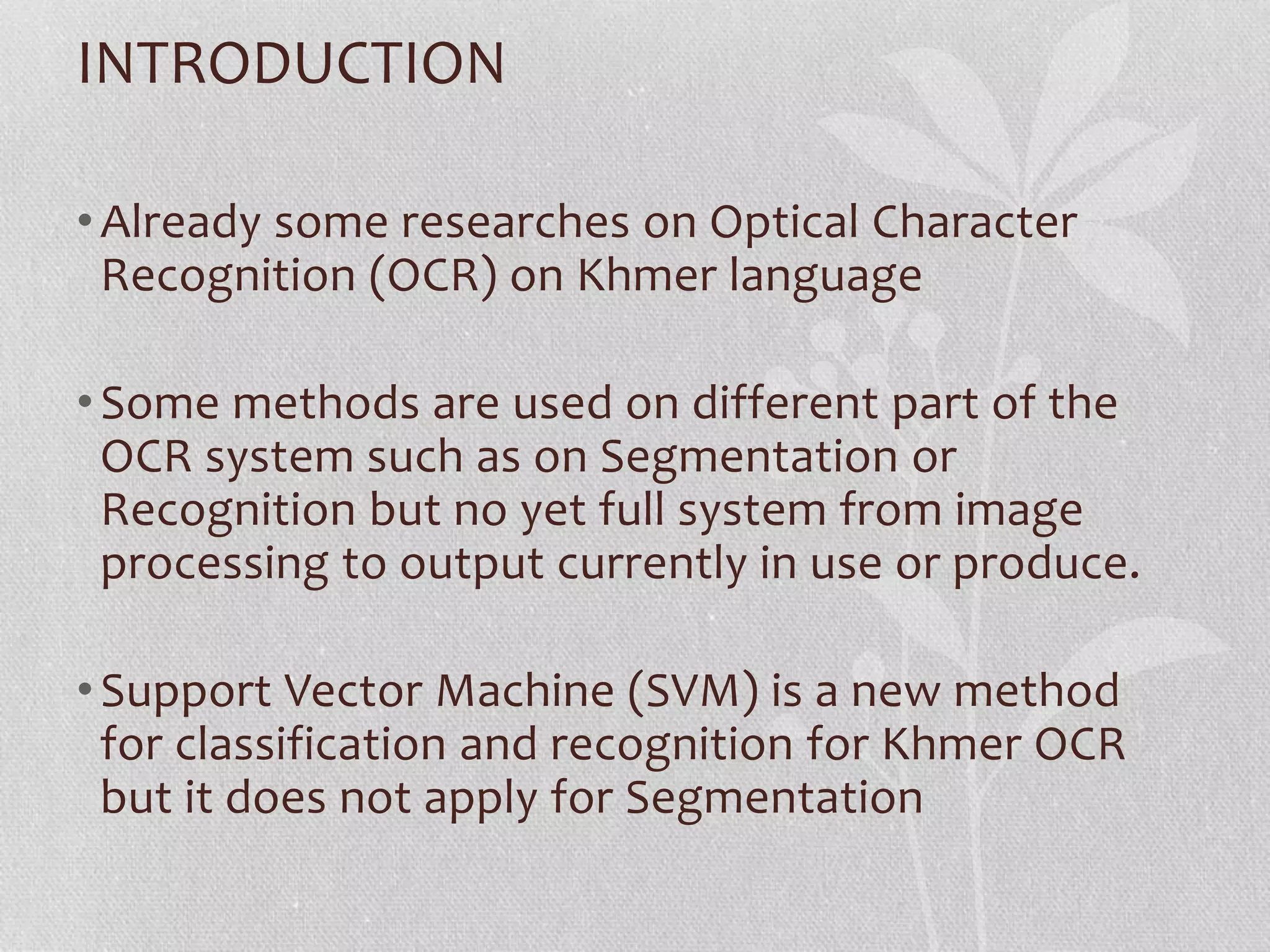 INTRODUCTION

• Already some researches on Optical Character Recognition (OCR) on Khmer language

• Some methods are used on different part of the OCR system such as on Segmentation or Recognition but no yet full system from image processing to output currently in use or produce.

• Support Vector Machine (SVM) is a new method for classification and recognition for Khmer OCR but it does not apply for Segmentation